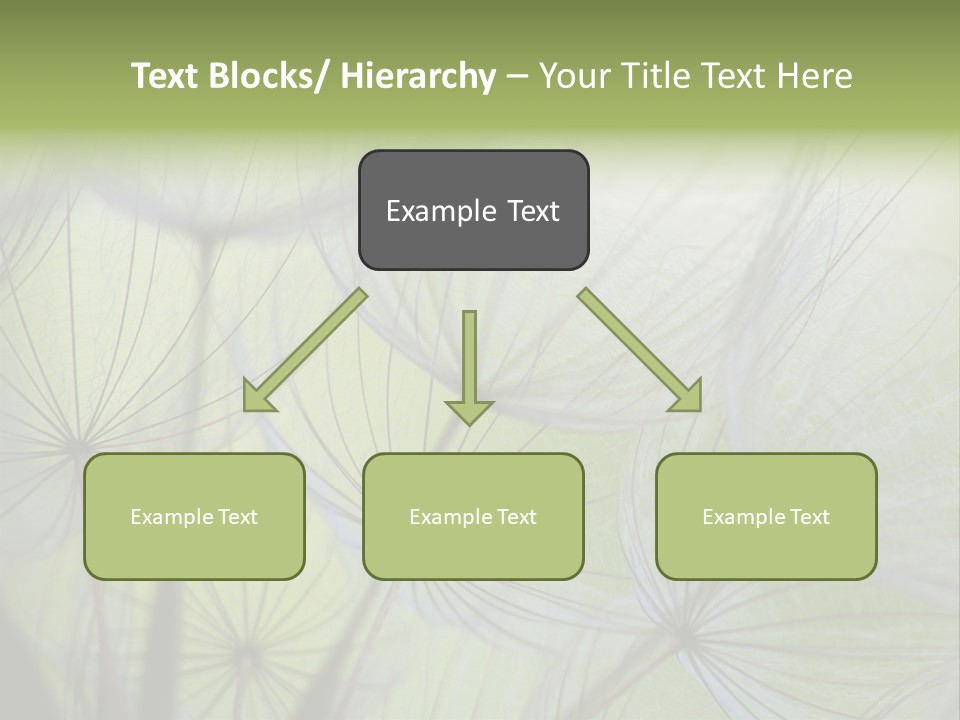 Text Blocks/ Hierarchy – Your Title Text Here

Example Text

Example Text

Example Text

Example Text